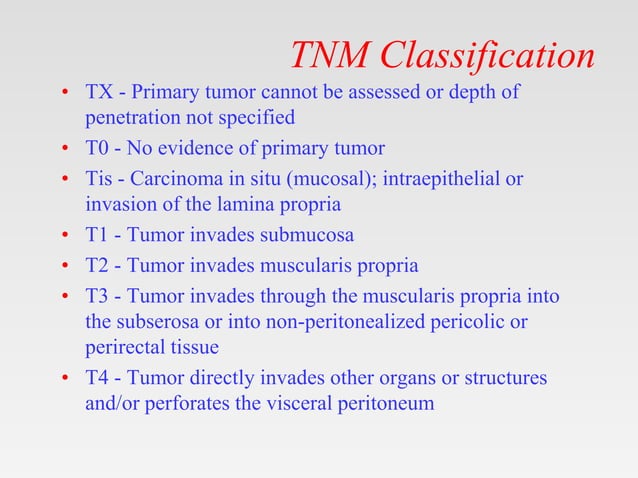 TNM Classification

• TX - Primary tumor cannot be assessed or depth of penetration not specified
• T0 - No evidence of primary tumor
• Tis - Carcinoma in situ (mucosal); intraepithelial or invasion of the lamina propria
• T1 - Tumor invades submucosa
• T2 - Tumor invades muscularis propria
• T3 - Tumor invades through the muscularis propria into the subserosa or into non-peritonealized pericolic or perirectal tissue
• T4 - Tumor directly invades other organs or structures and/or perforates the visceral peritoneum